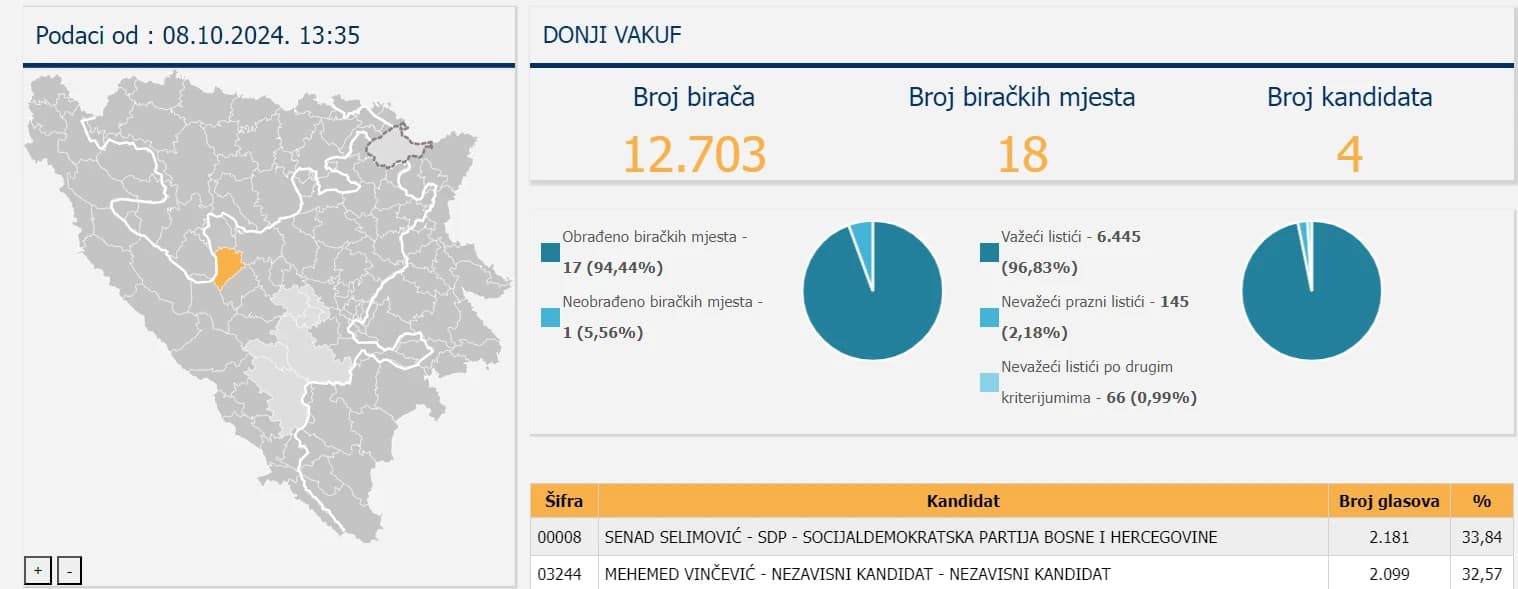 Podaci od : 08.10.2024. 13:35

+
-

DONJI VAKUF

Broj birača
12.703

Broj biračkih mjesta
18

Broj kandidata
4

Obrađeno biračkih mjesta - 17 (94,44%)

Neobrađeno biračkih mjesta - 1 (5,56%)

Važeći listići - 6.445 (96,83%)

Nevažeći prazni listići - 145 (2,18%)

Nevažeći listići po drugim kriterijumima - 66 (0,99%)

| Šifra | Kandidat | Broj glasova | % |
|---|---|---|---|
| 00008 | SENAD SELIMOVIĆ - SDP - SOCIJALDEMOKRATSKA PARTIJA BOSNE I HERCEGOVINE | 2.181 | 33,84 |
| 03244 | MEHEMED VINČEVIĆ - NEZAVISNI KANDIDAT - NEZAVISNI KANDIDAT | 2.099 | 32,57 |